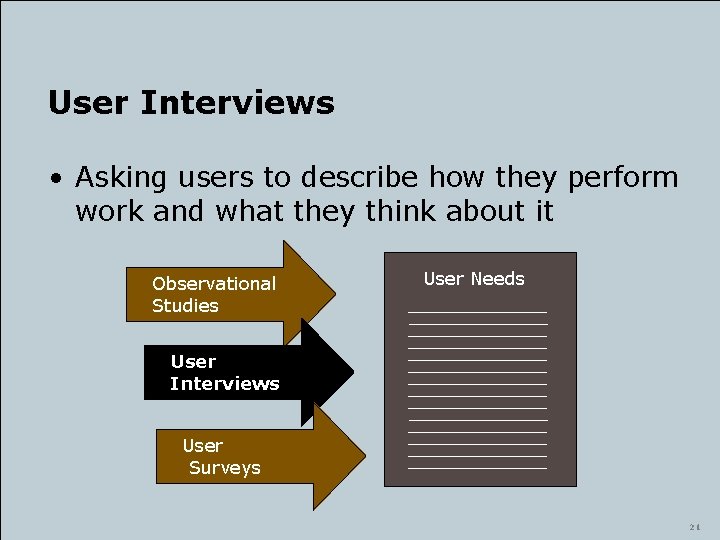 User Interviews

• Asking users to describe how they perform work and what they think about it

Observational Studies

User Interviews

User Surveys

User Needs

21